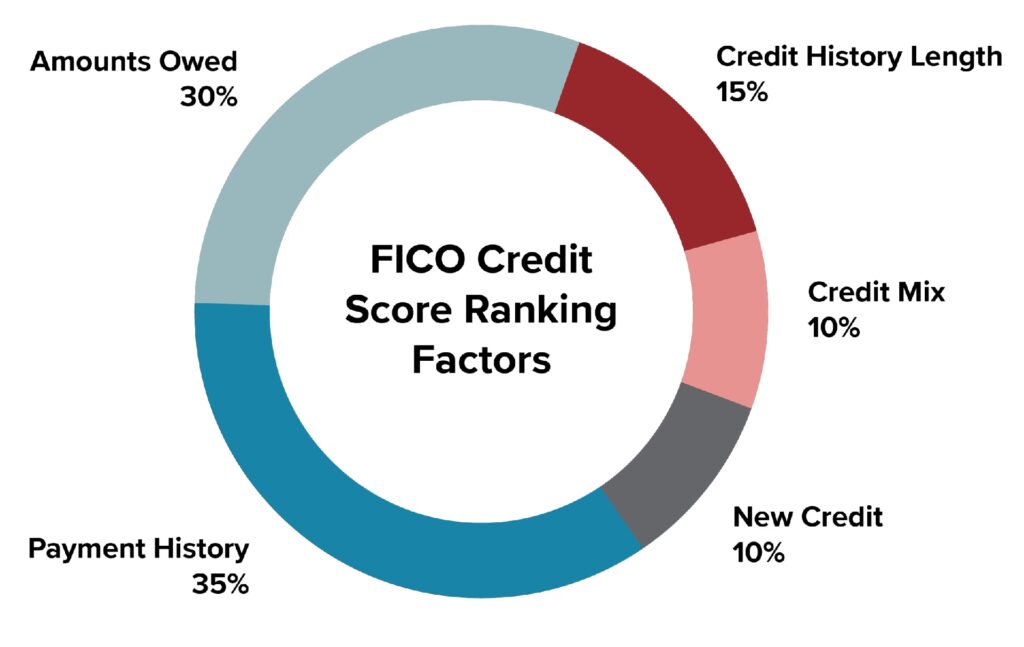 Amounts Owed
30%

Credit History Length
15%

FICO Credit Score Ranking Factors

Credit Mix
10%

New Credit
10%

Payment History
35%